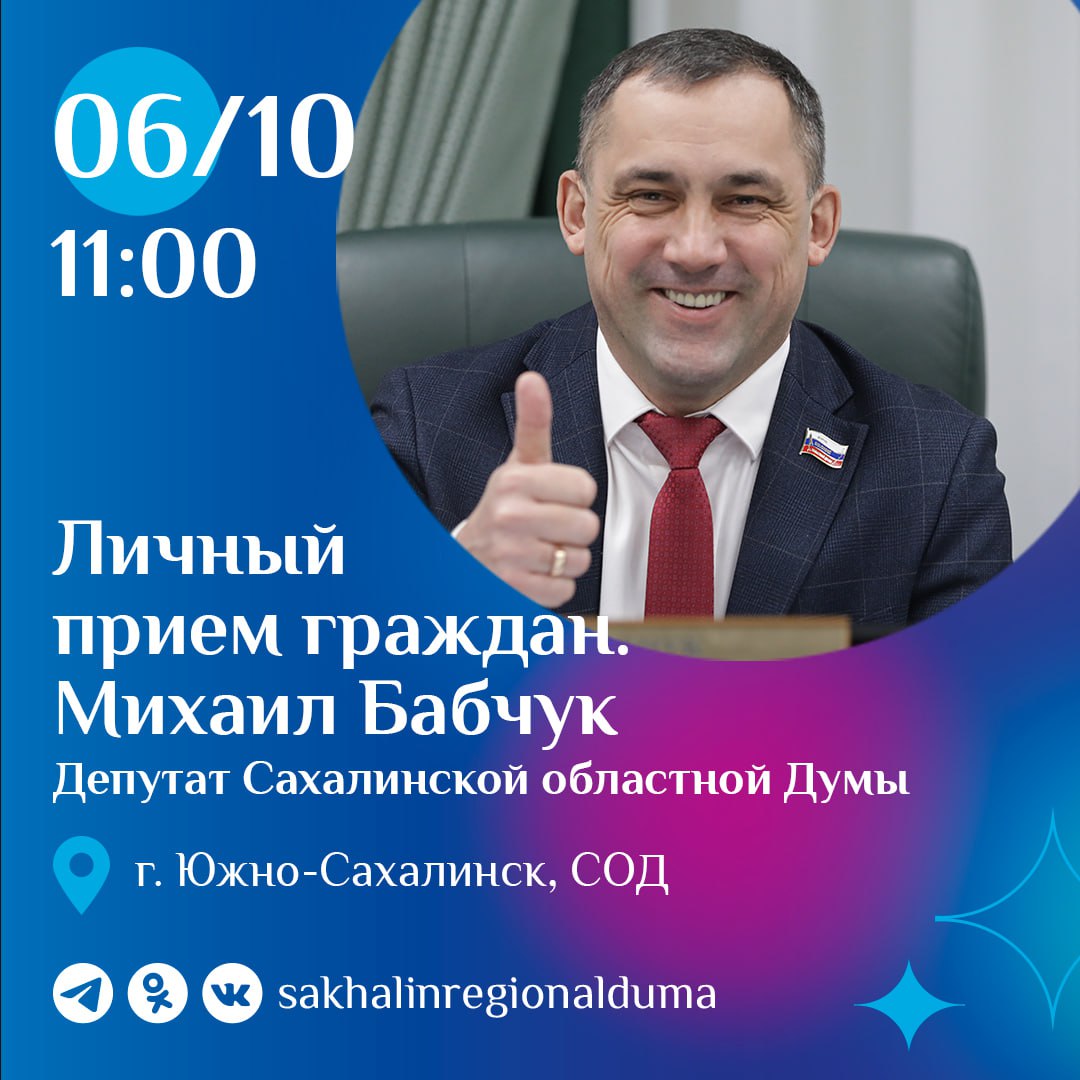 06/10
11:00

Личный прием граждан. Михаил Бабчук

Депутат Сахалинской областной Думы

г. Южно-Сахалинск, СОД

sakhalinregionalduma